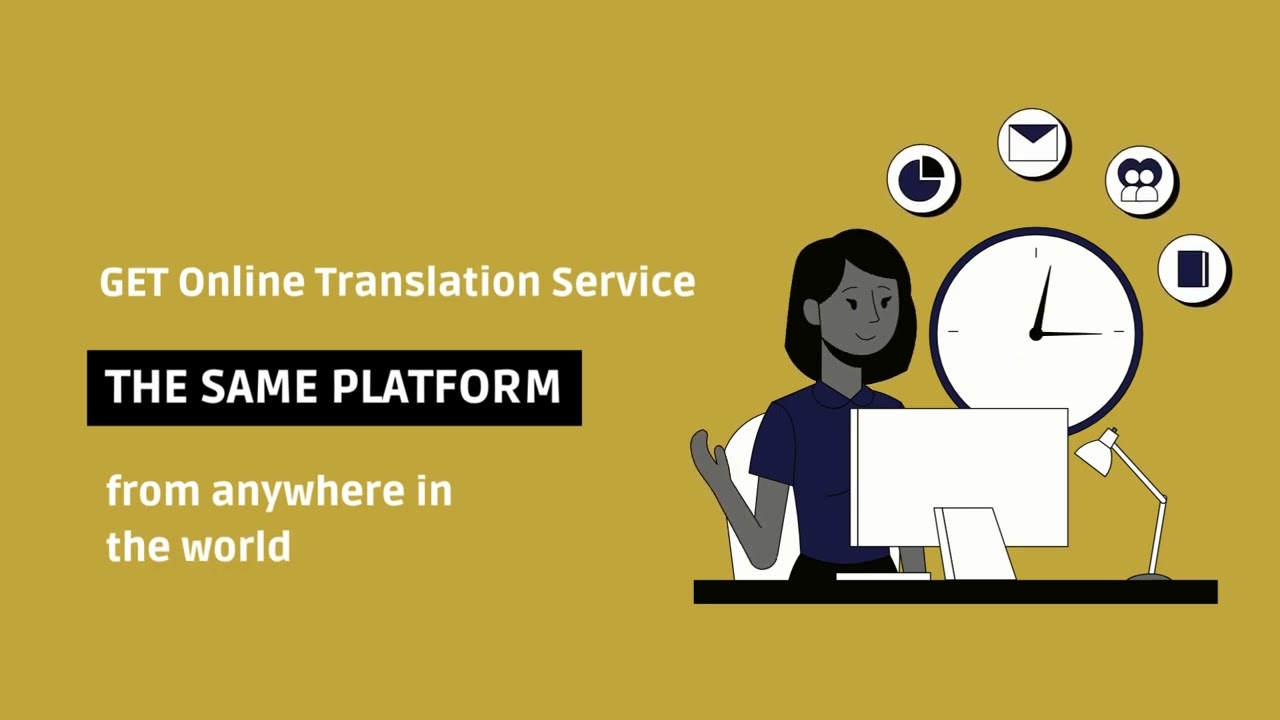 GET Online Translation Service

THE SAME PLATFORM

from anywhere in the world